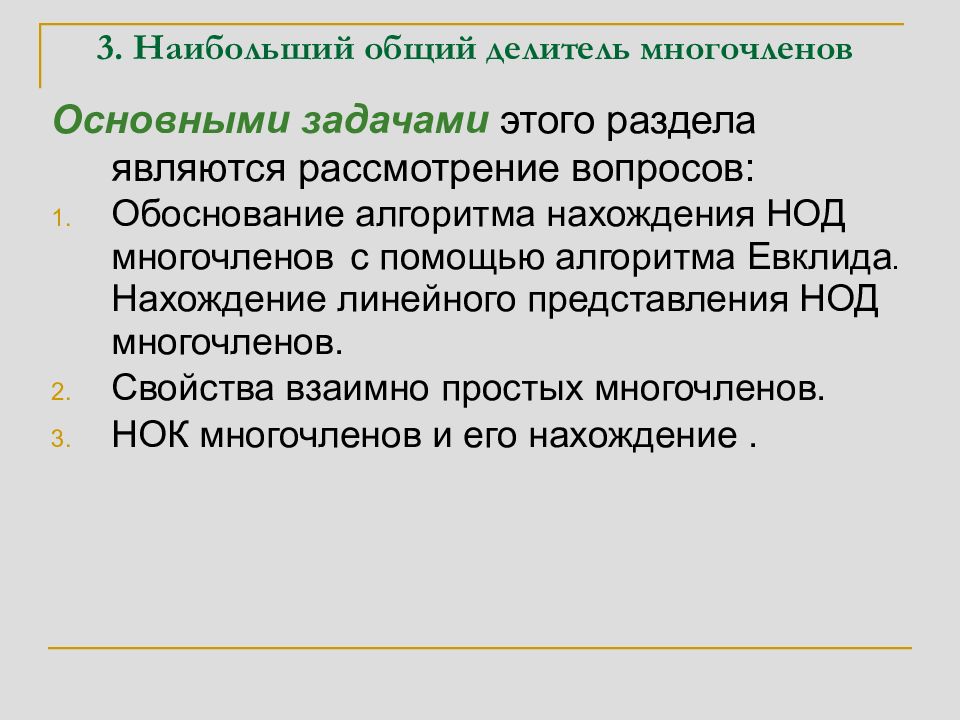 3. Наибольший общий делитель многочленов

Основными задачами этого раздела являются рассмотрение вопросов:

1. Обоснование алгоритма нахождения НОД многочленов с помощью алгоритма Евклида. Нахождение линейного представления НОД многочленов.
2. Свойства взаимно простых многочленов.
3. НОК многочленов и его нахождение .